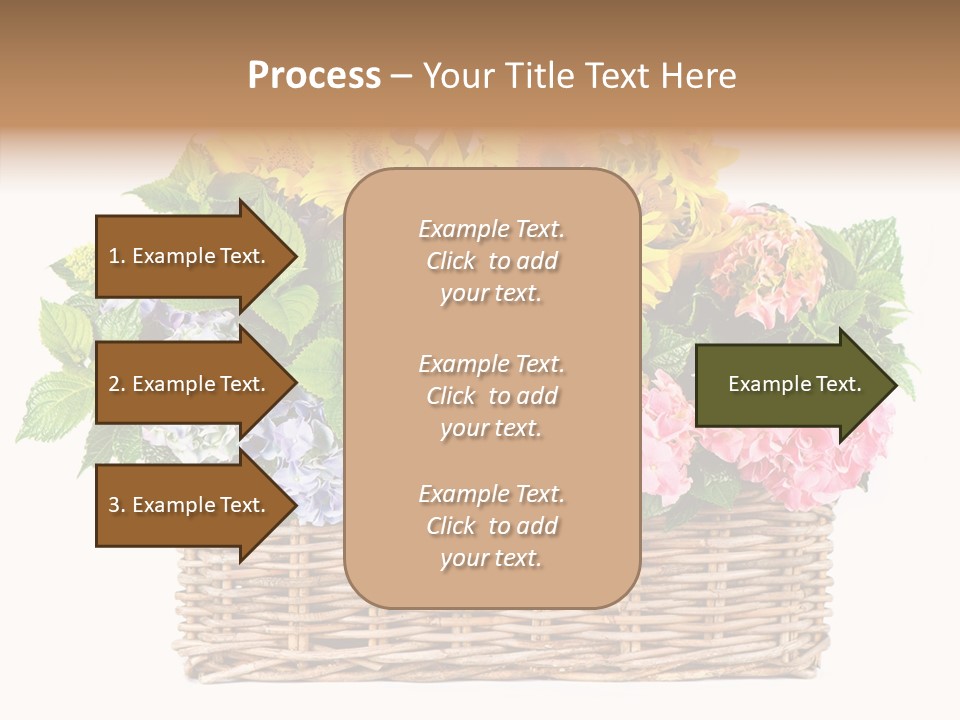 Process – Your Title Text Here

1. Example Text.

2. Example Text.

3. Example Text.

Example Text. Click to add your text.

Example Text. Click to add your text.

Example Text. Click to add your text.

Example Text.